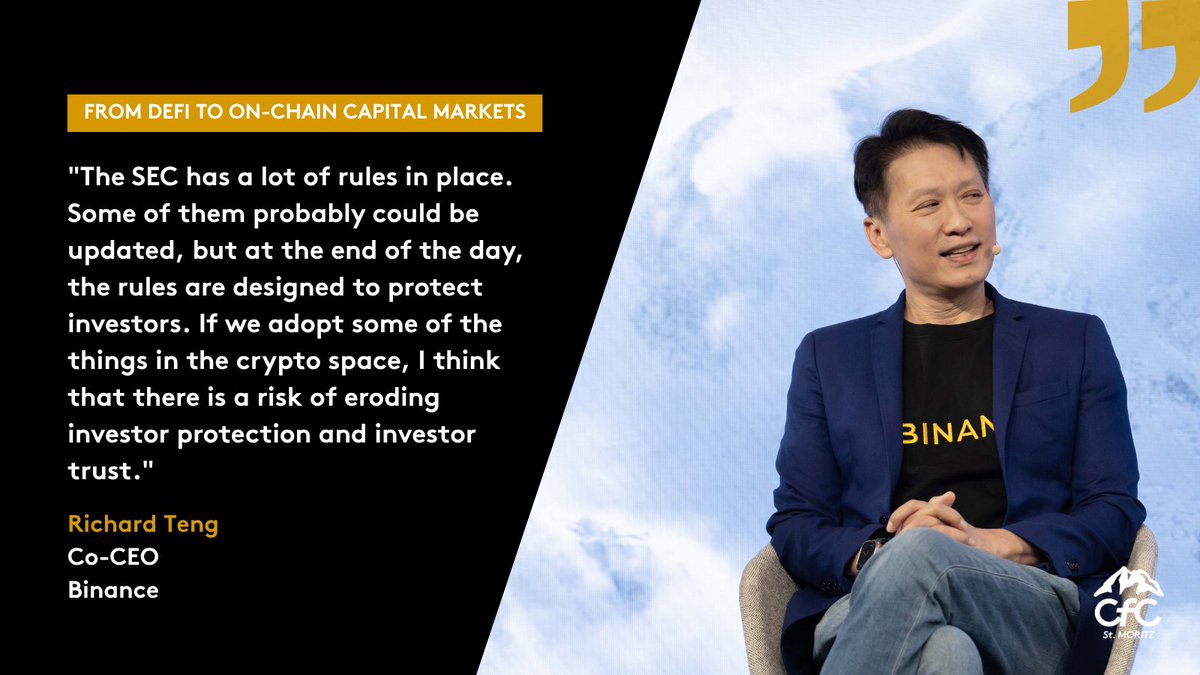 FROM DEFI TO ON-CHAIN CAPITAL MARKETS

"The SEC has a lot of rules in place. Some of them probably could be updated, but at the end of the day, the rules are designed to protect investors. If we adopt some of the things in the crypto space, I think that there is a risk of eroding investor protection and investor trust."

Richard Teng
Co-CEO
Binance

BINAN

CfC
St. MORITZ